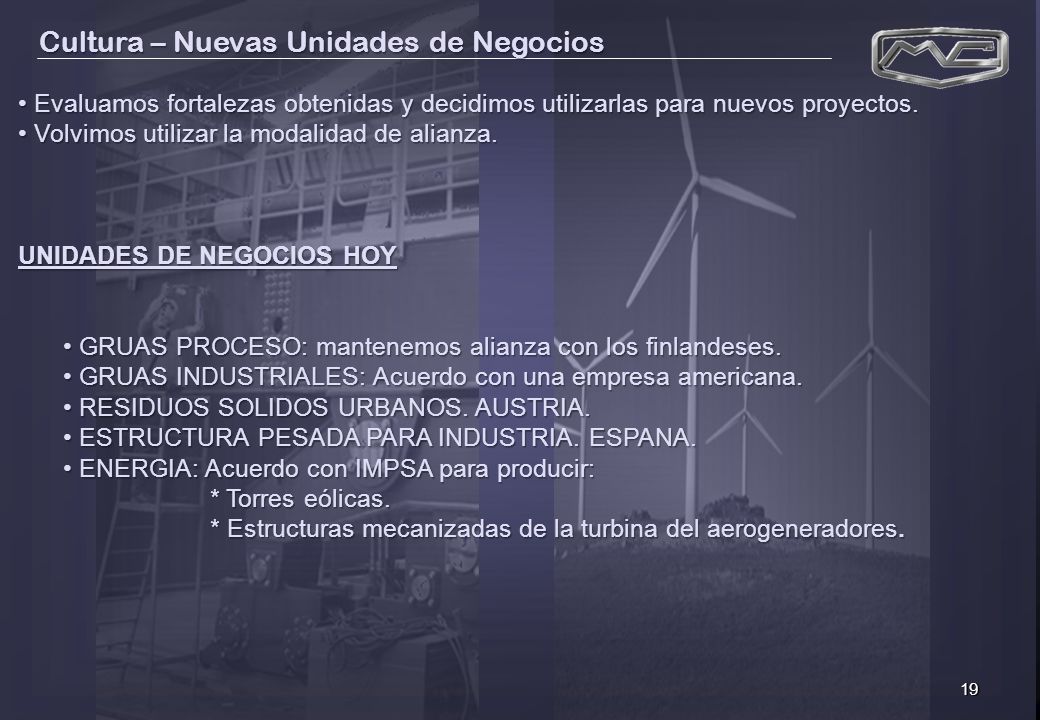 Cultura – Nuevas Unidades de Negocios

MC

• Evaluamos fortalezas obtenidas y decidimos utilizarlas para nuevos proyectos.
• Volvimos utilizar la modalidad de alianza.

UNIDADES DE NEGOCIOS HOY

• GRUAS PROCESO: mantenemos alianza con los finlandeses.
• GRUAS INDUSTRIALES: Acuerdo con una empresa americana.
• RESIDUOS SOLIDOS URBANOS. AUSTRIA.
• ESTRUCTURA PESADA PARA INDUSTRIA. ESPANA.
• ENERGIA: Acuerdo con IMPSA para producir:
* Torres eólicas.
* Estructuras mecanizadas de la turbina del aerogeneradores.

19